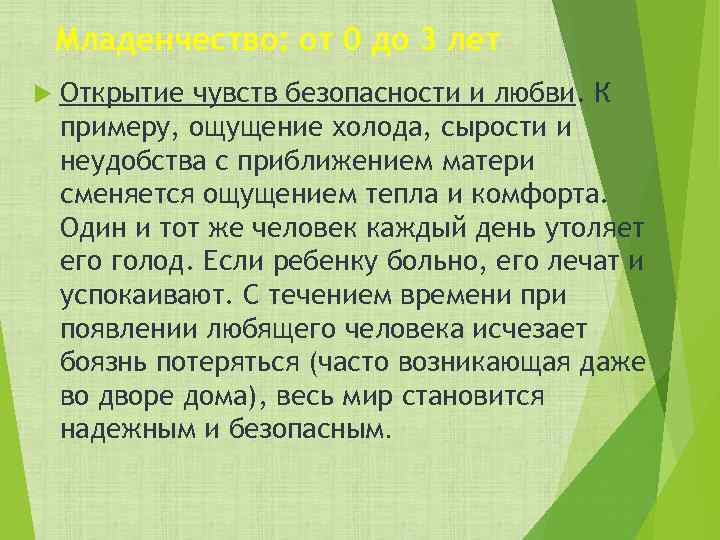 Младенчество: от 0 до 3 лет

Открытие чувств безопасности и любви. К примеру, ощущение холода, сырости и неудобства с приближением матери сменяется ощущением тепла и комфорта. Один и тот же человек каждый день утоляет его голод. Если ребенку больно, его лечат и успокаивают. С течением времени при появлении любящего человека исчезает боязнь потеряться (часто возникающая даже во дворе дома), весь мир становится надежным и безопасным.